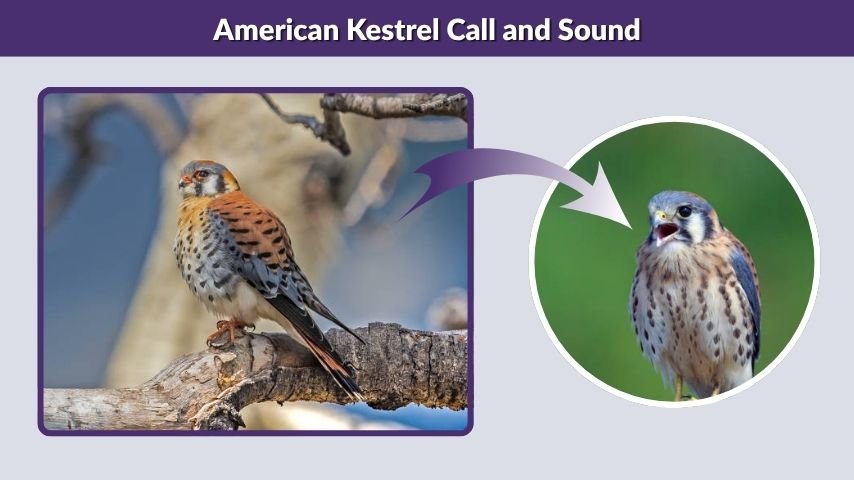 American Kestrel Call and Sound